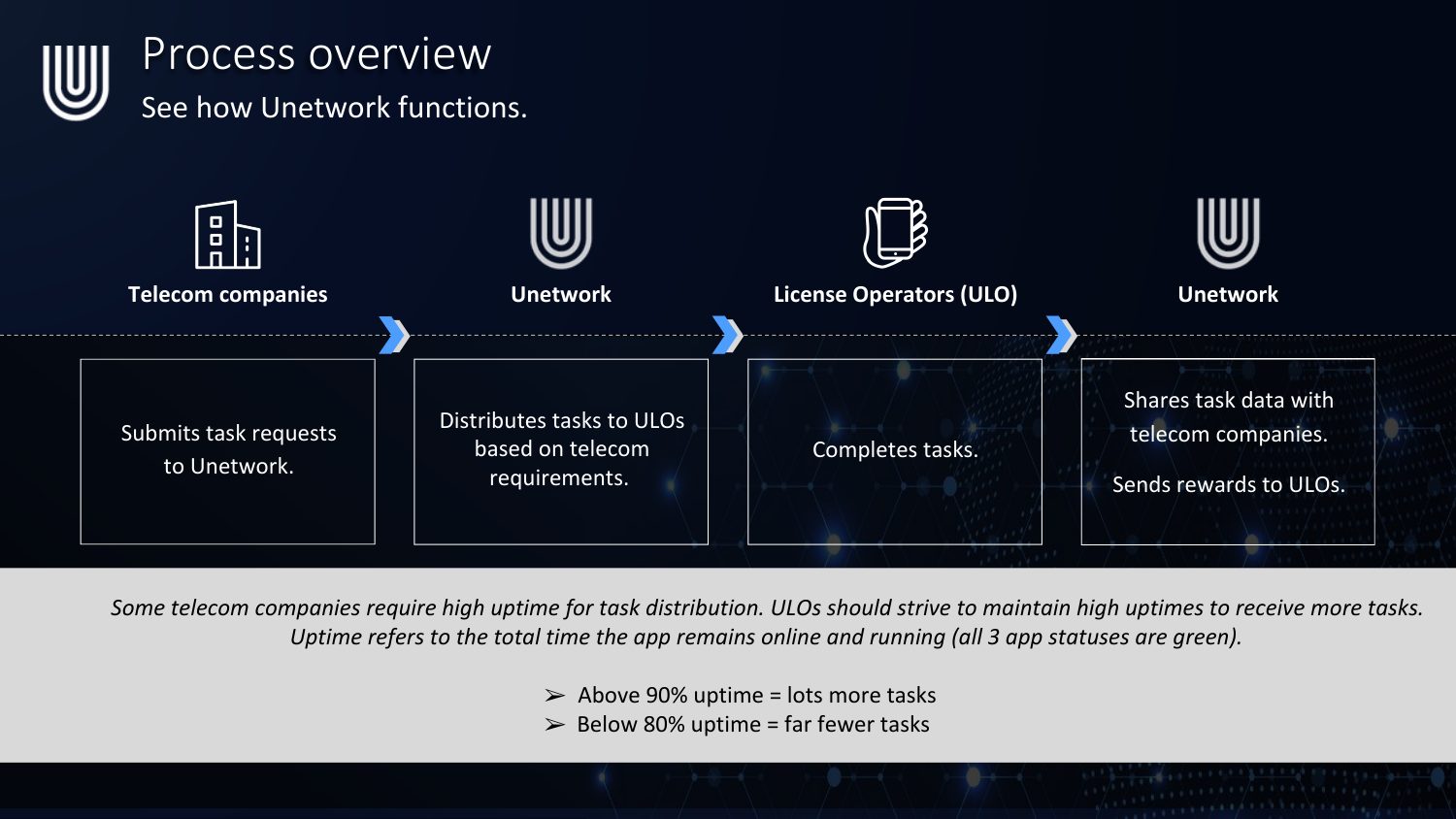 Process overview
See how Unetwork functions.

Telecom companies

Unetwork

License Operators (ULO)

Unetwork

Submits task requests to Unetwork.

Distributes tasks to ULOs based on telecom requirements.

Completes tasks.

Shares task data with telecom companies.

Sends rewards to ULOs.

Some telecom companies require high uptime for task distribution. ULOs should strive to maintain high uptimes to receive more tasks. Uptime refers to the total time the app remains online and running (all 3 app statuses are green).

➢ Above 90% uptime = lots more tasks
➢ Below 80% uptime = far fewer tasks